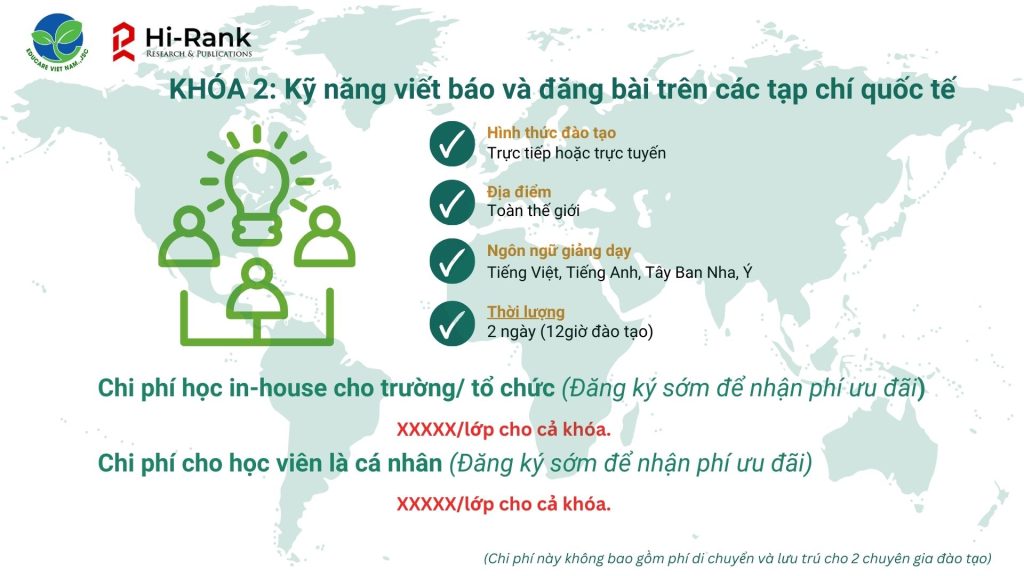 EDUCARE VIET NAM.,JSC

Hi-Rank
RESEARCH & PUBLICATIONS

KHÓA 2: Kỹ năng viết báo và đăng bài trên các tạp chí quốc tế

Hình thức đào tạo
Trực tiếp hoặc trực tuyến

Địa điểm
Toàn thế giới

Ngôn ngữ giảng dạy
Tiếng Việt, Tiếng Anh, Tây Ban Nha, Ý

Thời lượng
2 ngày (12giờ đào tạo)

Chi phí học in-house cho trường/ tổ chức (Đăng ký sớm để nhận phí ưu đãi)

XXXXX/lớp cho cả khóa.

Chi phí cho học viên là cá nhân (Đăng ký sớm để nhận phí ưu đãi)

XXXXX/lớp cho cả khóa.

(Chi phí này không bao gồm phí di chuyển và lưu trú cho 2 chuyên gia đào tạo)